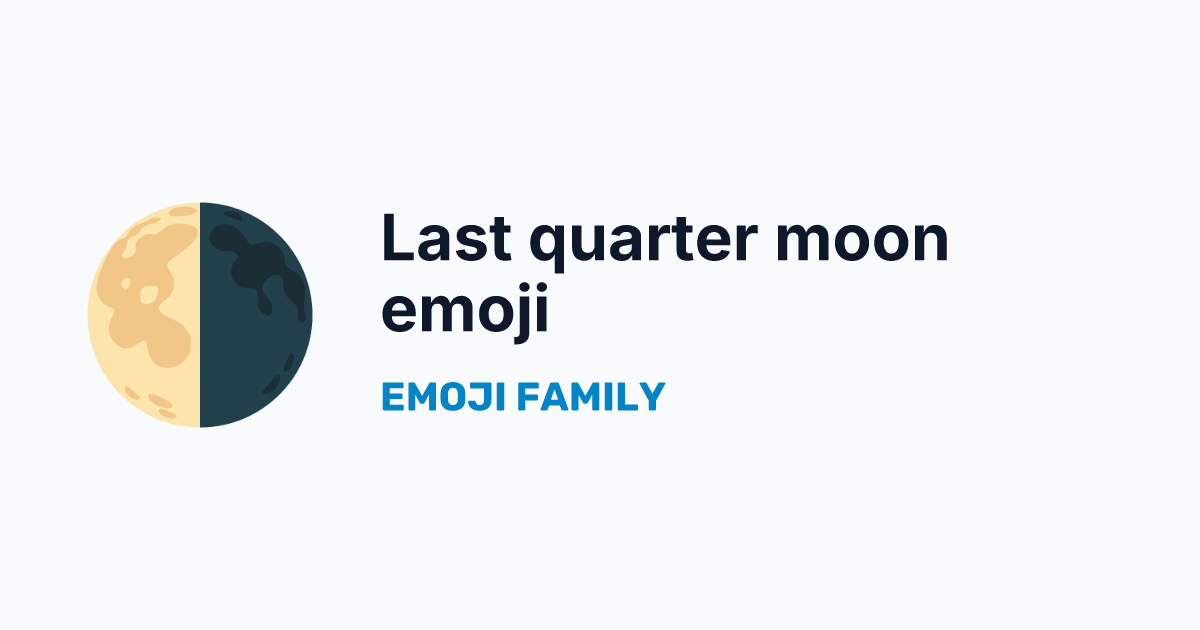 Last quarter moon emoji

EMOJI FAMILY